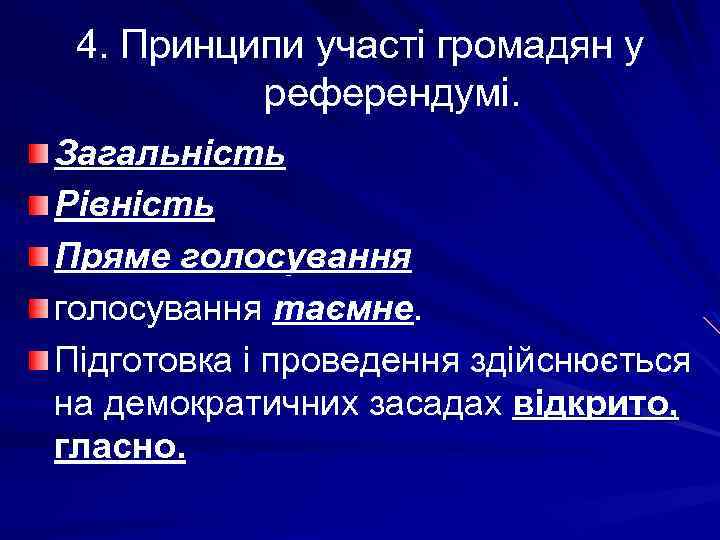 4. Принципи участі громадян у референдумі.

Загальність

Рівність

Пряме голосування

голосування таємне.

Підготовка і проведення здійснюється на демократичних засадах відкрито, гласно.